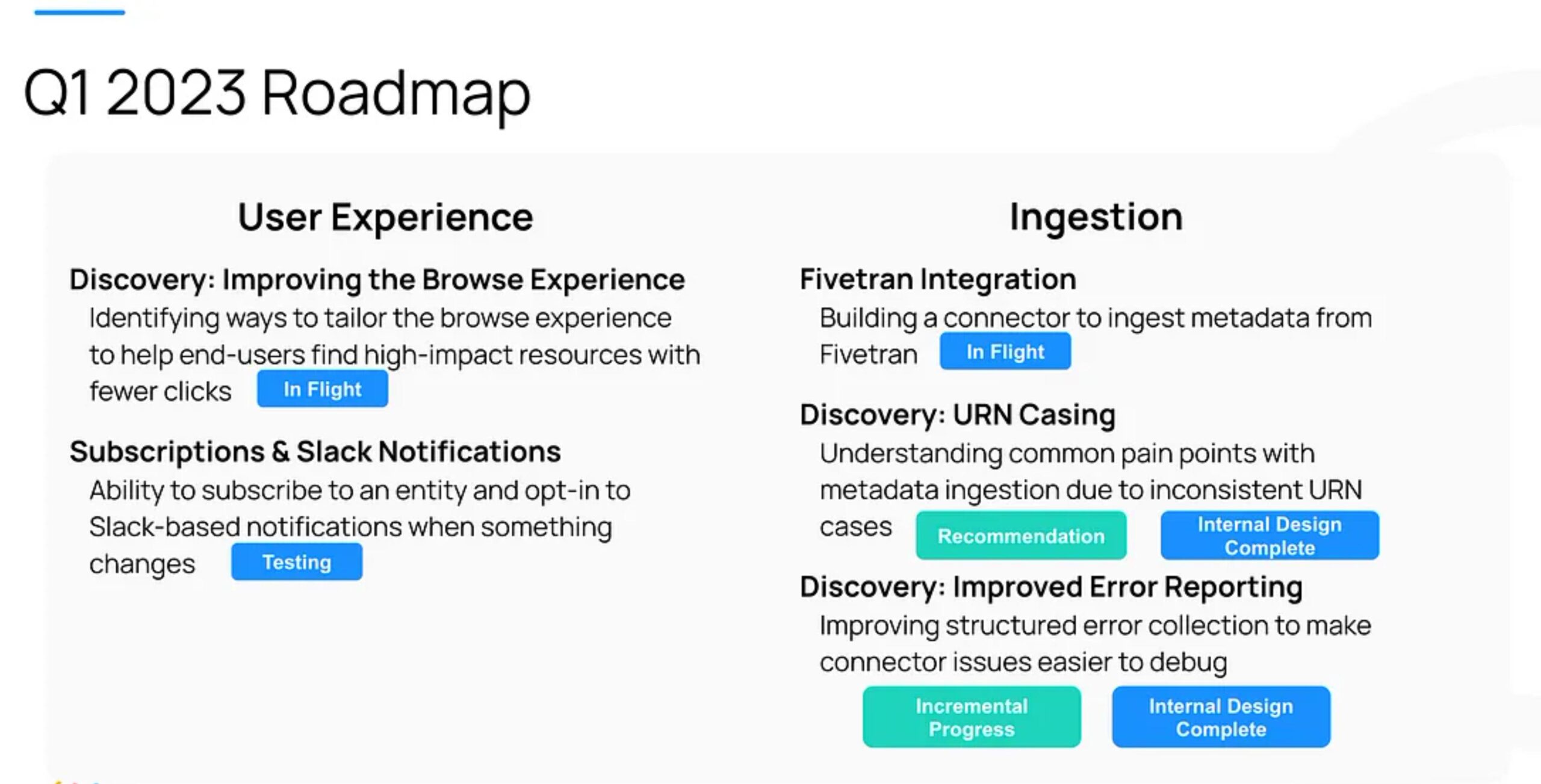 Q1 2023 Roadmap

User Experience

Discovery: Improving the Browse Experience
Identifying ways to tailor the browse experience to help end-users find high-impact resources with fewer clicks In Flight

Subscriptions & Slack Notifications
Ability to subscribe to an entity and opt-in to Slack-based notifications when something changes Testing

Ingestion

Fivetran Integration
Building a connector to ingest metadata from Fivetran In Flight

Discovery: URN Casing
Understanding common pain points with metadata ingestion due to inconsistent URN cases Recommendation Internal Design Complete

Discovery: Improved Error Reporting
Improving structured error collection to make connector issues easier to debug

Incremental Progress Internal Design Complete